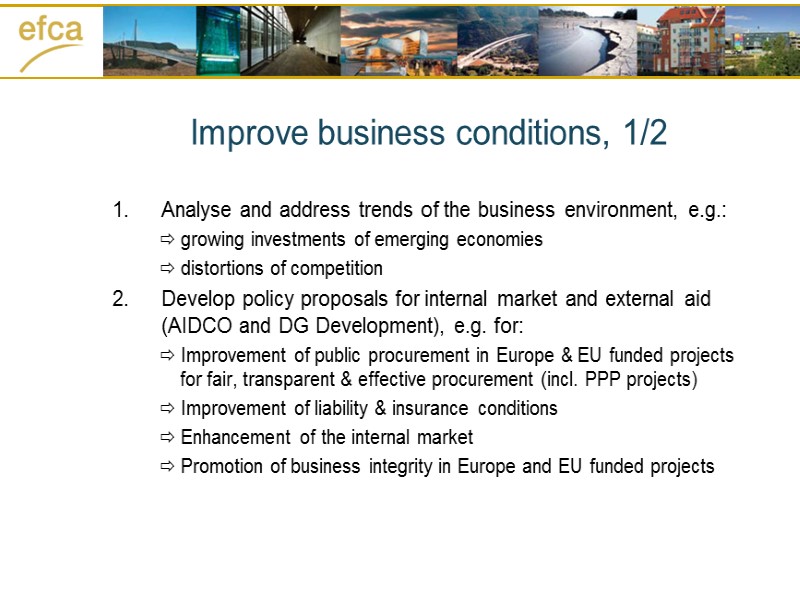 efca

Improve business conditions, 1/2

1. Analyse and address trends of the business environment, e.g.:
⇨ growing investments of emerging economies
⇨ distortions of competition

2. Develop policy proposals for internal market and external aid (AIDCO and DG Development), e.g. for:
⇨ Improvement of public procurement in Europe & EU funded projects for fair, transparent & effective procurement (incl. PPP projects)
⇨ Improvement of liability & insurance conditions
⇨ Enhancement of the internal market
⇨ Promotion of business integrity in Europe and EU funded projects